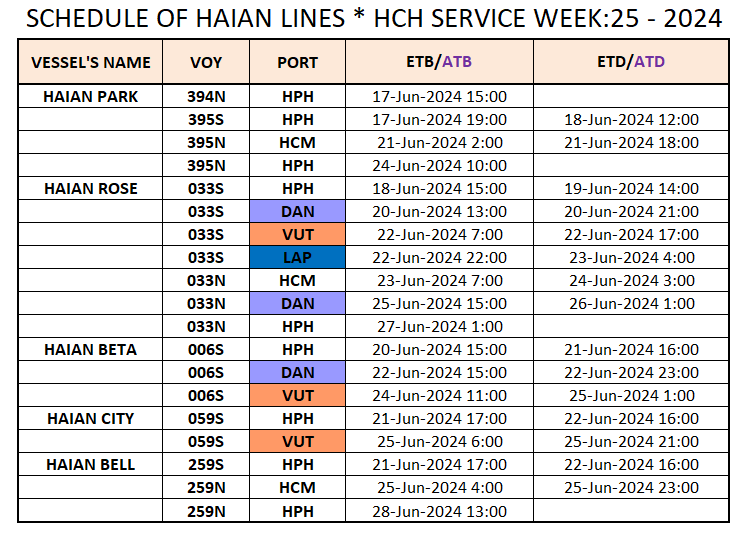 SCHEDULE OF HAIAN LINES * HCH SERVICE WEEK:25 - 2024

| VESSEL'S NAME | VOY | PORT | ETB/ATB | ETD/ATD |
|---|---|---|---|---|
| HAIAN PARK | 394N | HPH | 17-Jun-2024 15:00 | |
| | 395S | HPH | 17-Jun-2024 19:00 | 18-Jun-2024 12:00 |
| | 395N | HCM | 21-Jun-2024 2:00 | 21-Jun-2024 18:00 |
| | 395N | HPH | 24-Jun-2024 10:00 | |
| HAIAN ROSE | 033S | HPH | 18-Jun-2024 15:00 | 19-Jun-2024 14:00 |
| | 033S | DAN | 20-Jun-2024 13:00 | 20-Jun-2024 21:00 |
| | 033S | VUT | 22-Jun-2024 7:00 | 22-Jun-2024 17:00 |
| | 033S | LAP | 22-Jun-2024 22:00 | 23-Jun-2024 4:00 |
| | 033N | HCM | 23-Jun-2024 7:00 | 24-Jun-2024 3:00 |
| | 033N | DAN | 25-Jun-2024 15:00 | 26-Jun-2024 1:00 |
| | 033N | HPH | 27-Jun-2024 1:00 | |
| HAIAN BETA | 006S | HPH | 20-Jun-2024 15:00 | 21-Jun-2024 16:00 |
| | 006S | DAN | 22-Jun-2024 15:00 | 22-Jun-2024 23:00 |
| | 006S | VUT | 24-Jun-2024 11:00 | 25-Jun-2024 1:00 |
| HAIAN CITY | 059S | HPH | 21-Jun-2024 17:00 | 22-Jun-2024 16:00 |
| | 059S | VUT | 25-Jun-2024 6:00 | 25-Jun-2024 21:00 |
| HAIAN BELL | 259S | HPH | 21-Jun-2024 17:00 | 22-Jun-2024 16:00 |
| | 259N | HCM | 25-Jun-2024 4:00 | 25-Jun-2024 23:00 |
| | 259N | HPH | 28-Jun-2024 13:00 | |